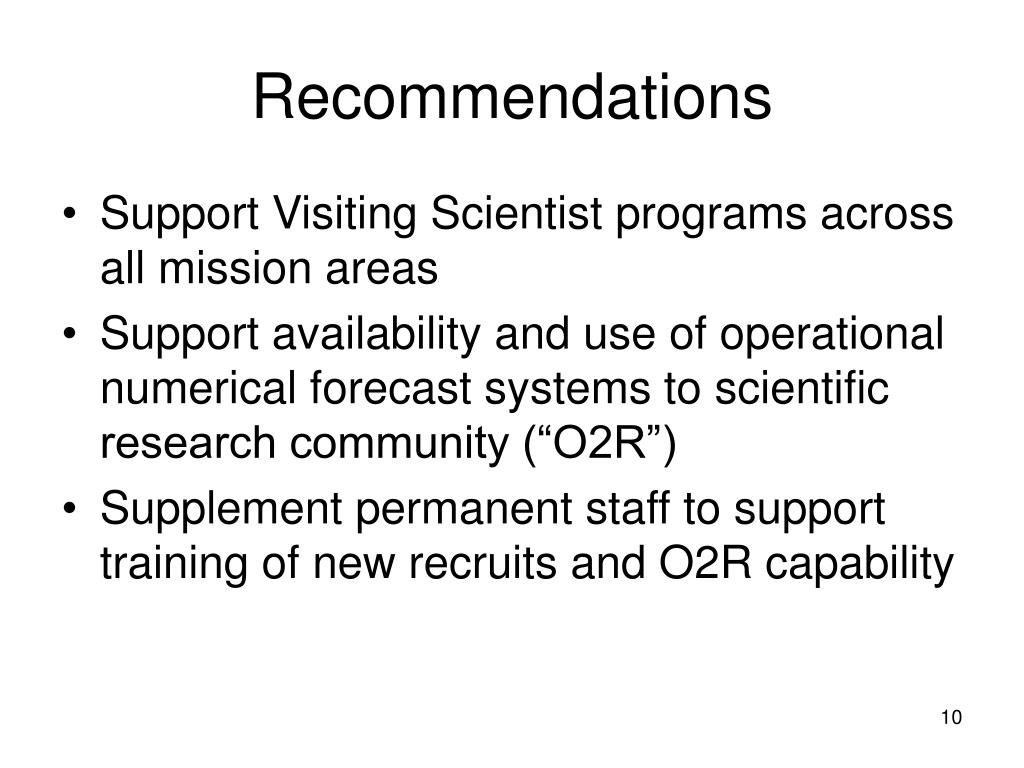 Recommendations

• Support Visiting Scientist programs across all mission areas
• Support availability and use of operational numerical forecast systems to scientific research community (“O2R”)
• Supplement permanent staff to support training of new recruits and O2R capability

10